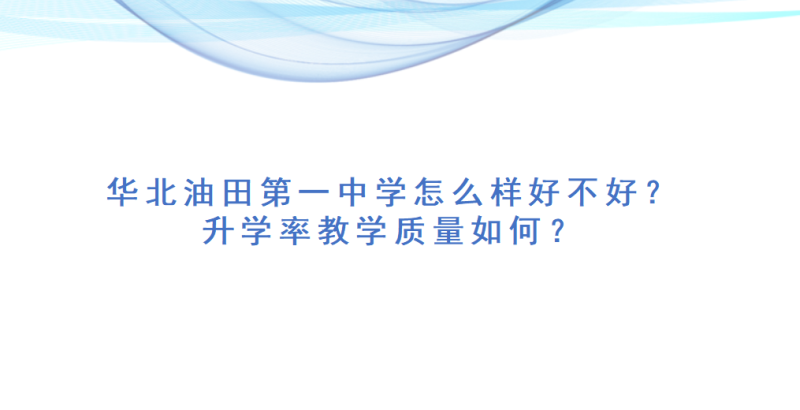 华北油田第一中学怎么样好不好？
升学率教学质量如何？